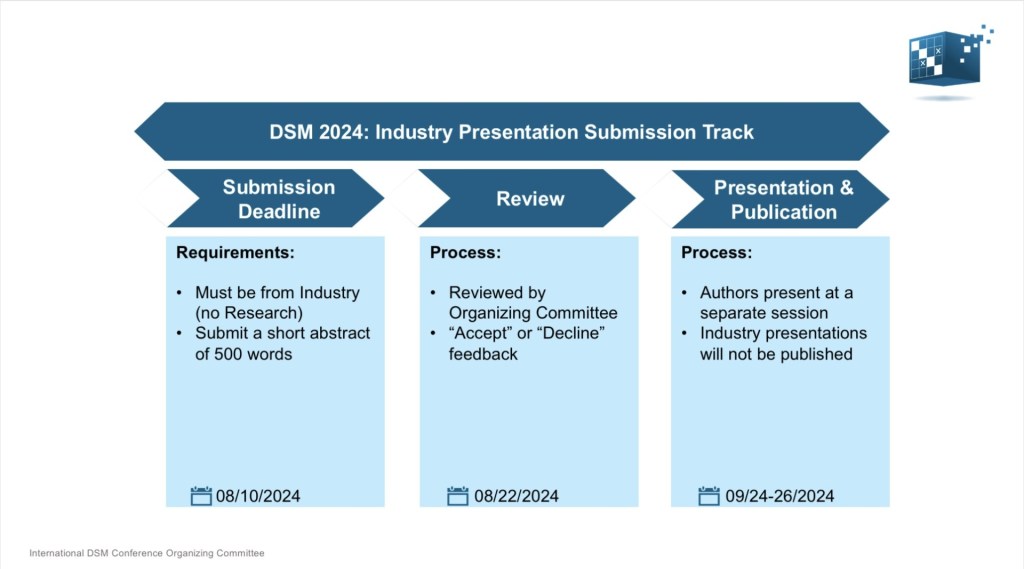 DSM 2024: Industry Presentation Submission Track

Submission Deadline

Requirements:

• Must be from Industry (no Research)
• Submit a short abstract of 500 words

08/10/2024

Review

Process:

• Reviewed by Organizing Committee
• “Accept” or “Decline” feedback

08/22/2024

Presentation & Publication

Process:

• Authors present at a separate session
• Industry presentations will not be published

09/24-26/2024

International DSM Conference Organizing Committee